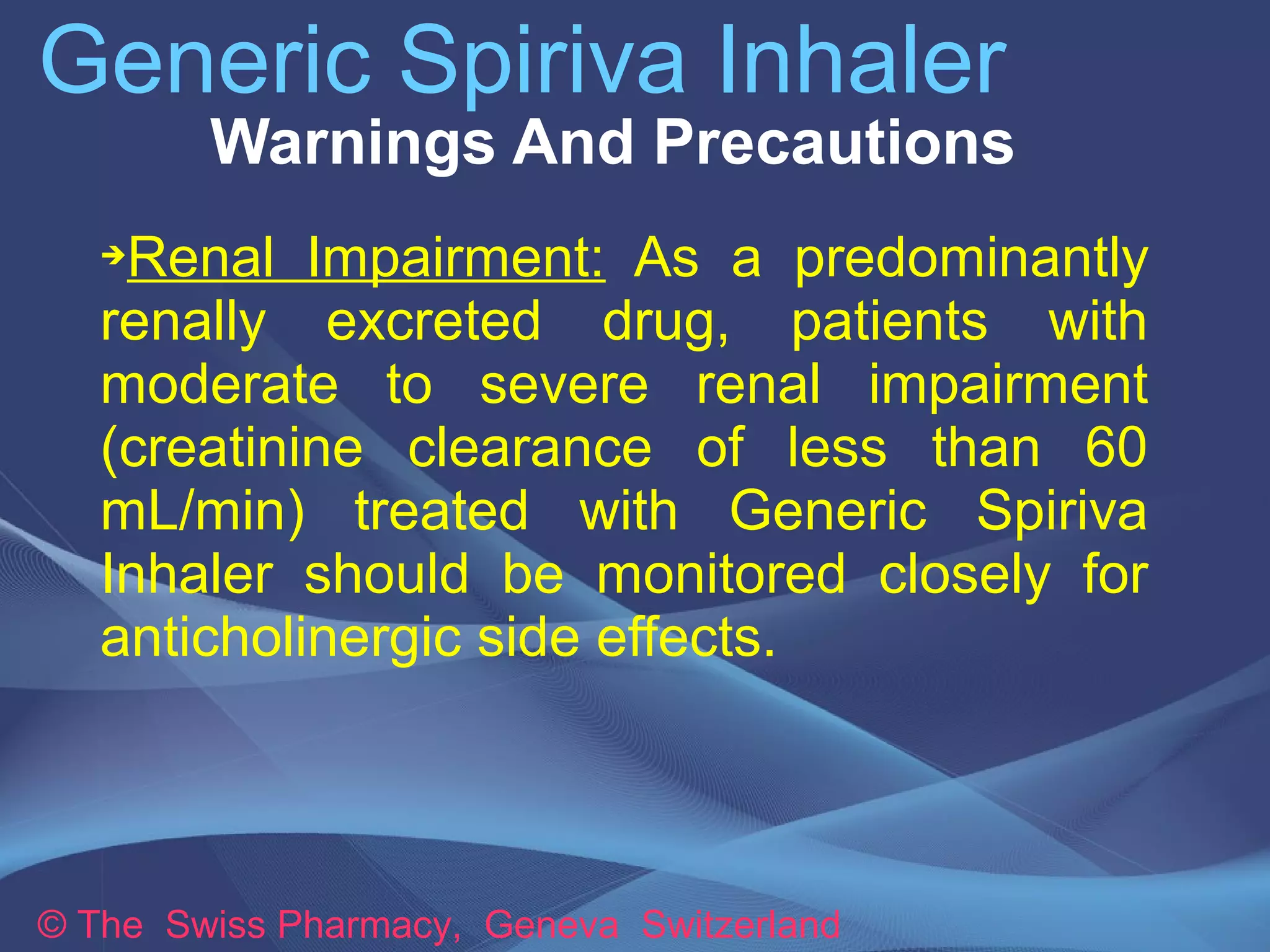 Generic Spiriva Inhaler
Warnings And Precautions

➔Renal Impairment: As a predominantly renally excreted drug, patients with moderate to severe renal impairment (creatinine clearance of less than 60 mL/min) treated with Generic Spiriva Inhaler should be monitored closely for anticholinergic side effects.

© The Swiss Pharmacy, Geneva Switzerland